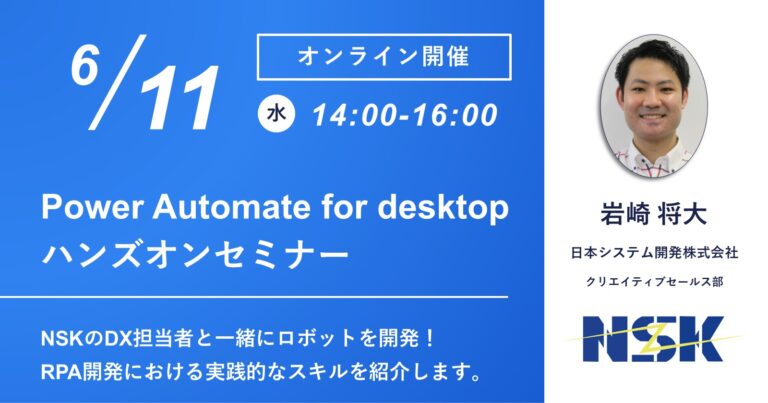 6/11

オンライン開催

水 14:00-16:00

Power Automate for desktop
ハンズオンセミナー

NSKのDX担当者と一緒にロボットを開発！
RPA開発における実践的なスキルを紹介します。

岩崎 将大

日本システム開発株式会社

クリエイティブセールス部

NSK